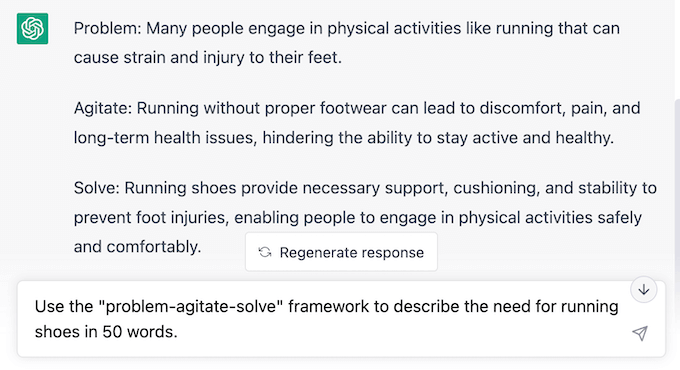 Problem: Many people engage in physical activities like running that can cause strain and injury to their feet.

Agitate: Running without proper footwear can lead to discomfort, pain, and long-term health issues, hindering the ability to stay active and healthy.

Solve: Running shoes provide necessary support, cushioning, and stability to prevent foot injuries, enabling people to engage in physical activities safely and comfortably.

Regenerate response

Use the "problem-agitate-solve" framework to describe the need for running shoes in 50 words.